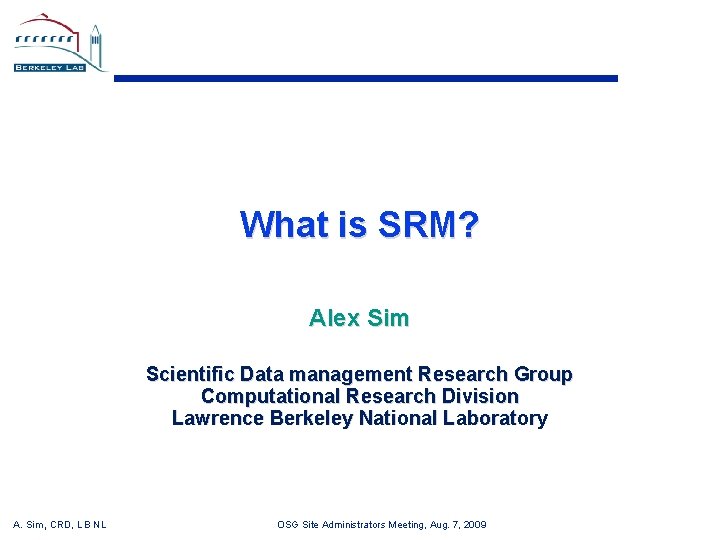 BERKELEY LAB

What is SRM?

Alex Sim

Scientific Data management Research Group
Computational Research Division
Lawrence Berkeley National Laboratory

A. Sim, CRD, L B N L

OSG Site Administrators Meeting, Aug. 7, 2009